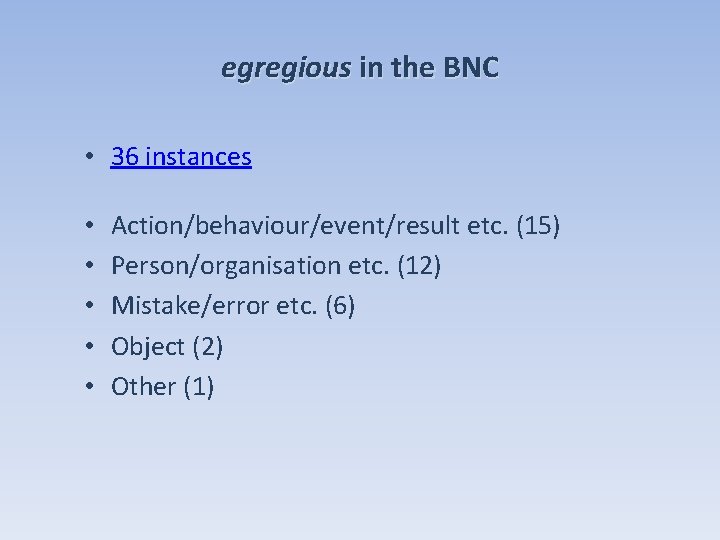 egregious in the BNC

• 36 instances

• Action/behaviour/event/result etc. (15)
• Person/organisation etc. (12)
• Mistake/error etc. (6)
• Object (2)
• Other (1)